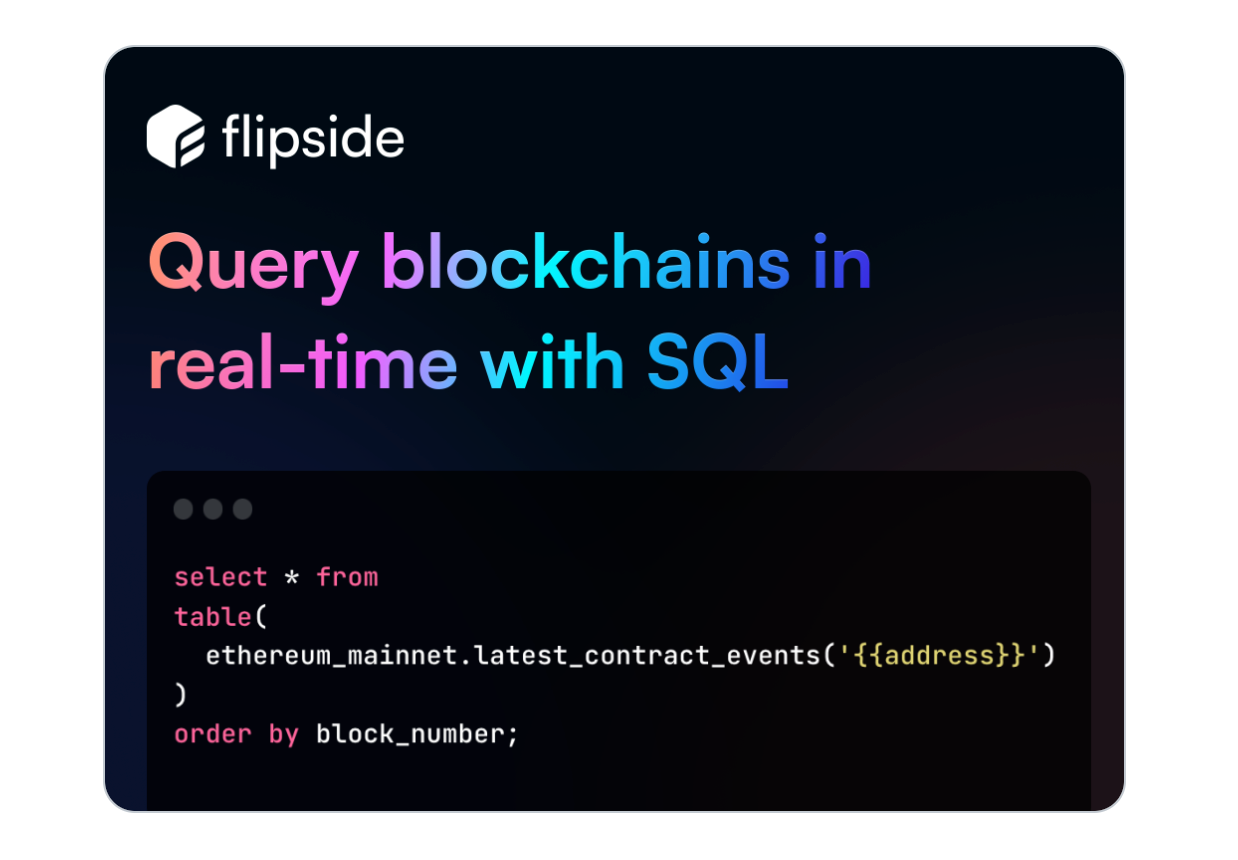 flipside

Query blockchains in real-time with SQL

select * from
table(
  ethereum_mainnet.latest_contract_events('{{address}}')
)
order by block_number;